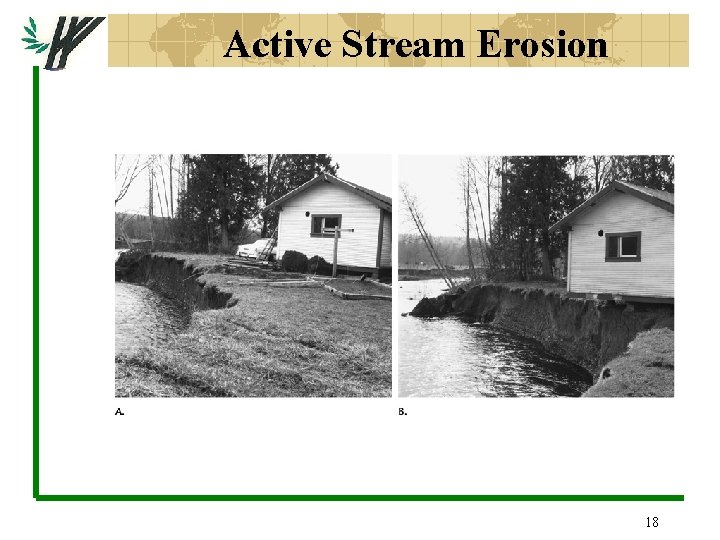 Active Stream Erosion

A.

B.

18